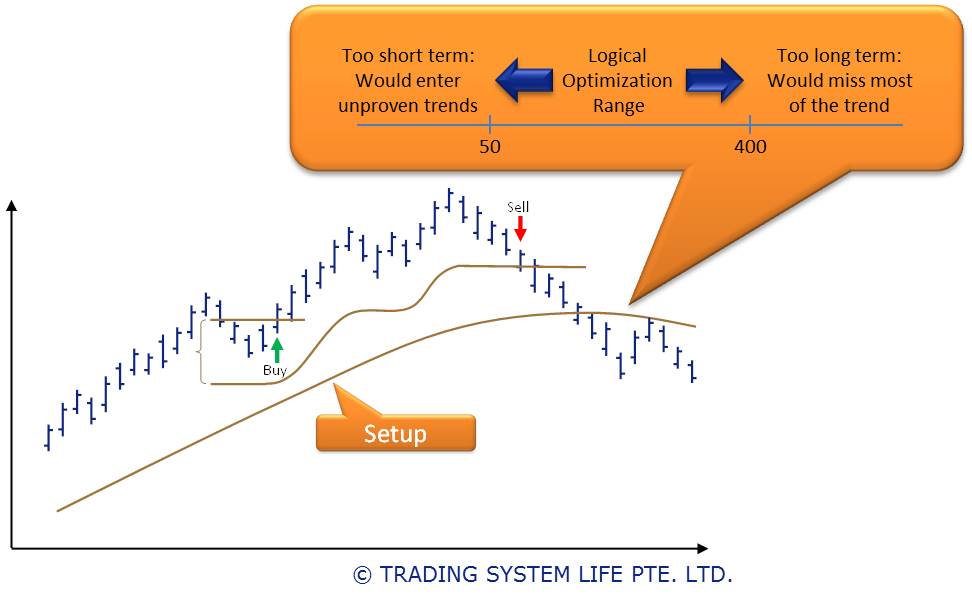 Too short term: Would enter unproven trends

Logical Optimization Range

Too long term: Would miss most of the trend

50

400

Sell

Buy

Setup

© TRADING SYSTEM LIFE PTE. LTD.